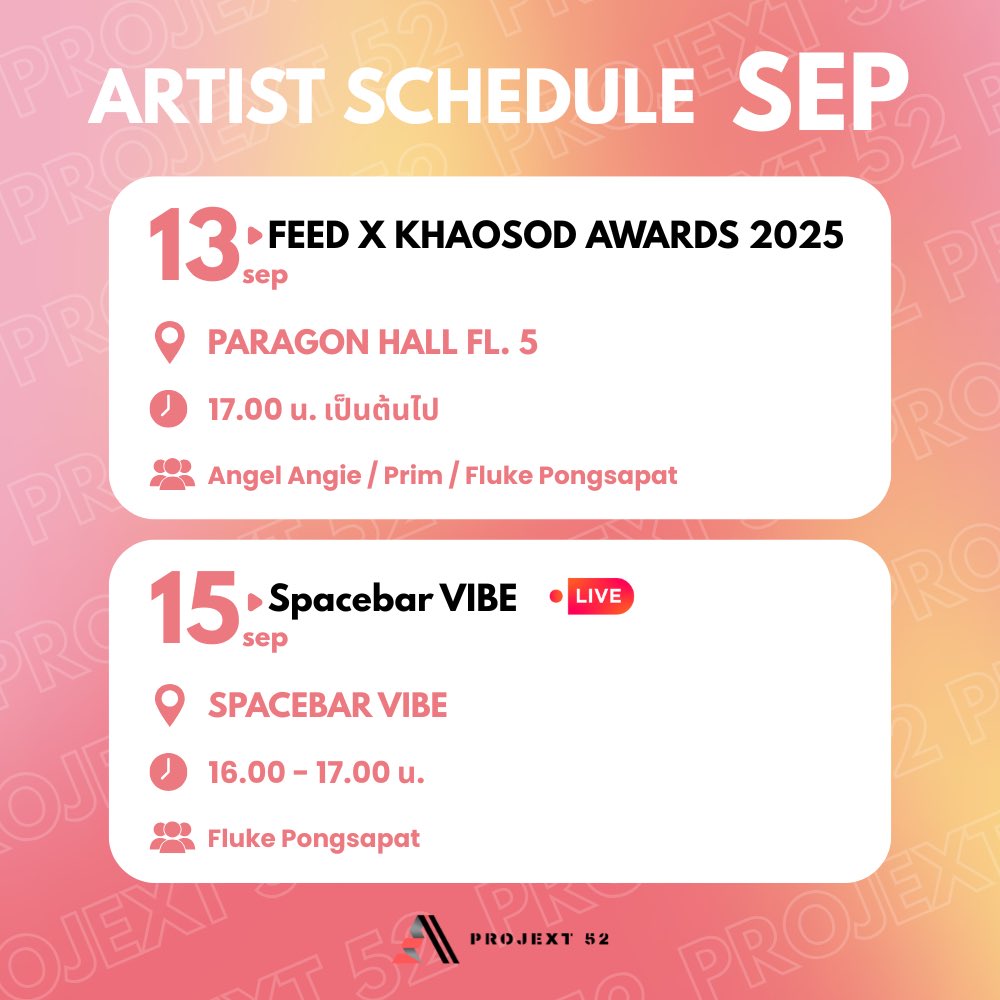 ARTIST SCHEDULE SEP

13 sep FEED X KHAOSOD AWARDS 2025

PARAGON HALL FL. 5

17.00 น. เป็นต้นไป

Angel Angie / Prim / Fluke Pongsapat

15 sep Spacebar VIBE LIVE

SPACEBAR VIBE

16.00 - 17.00 น.

Fluke Pongsapat

PROJEXT 52